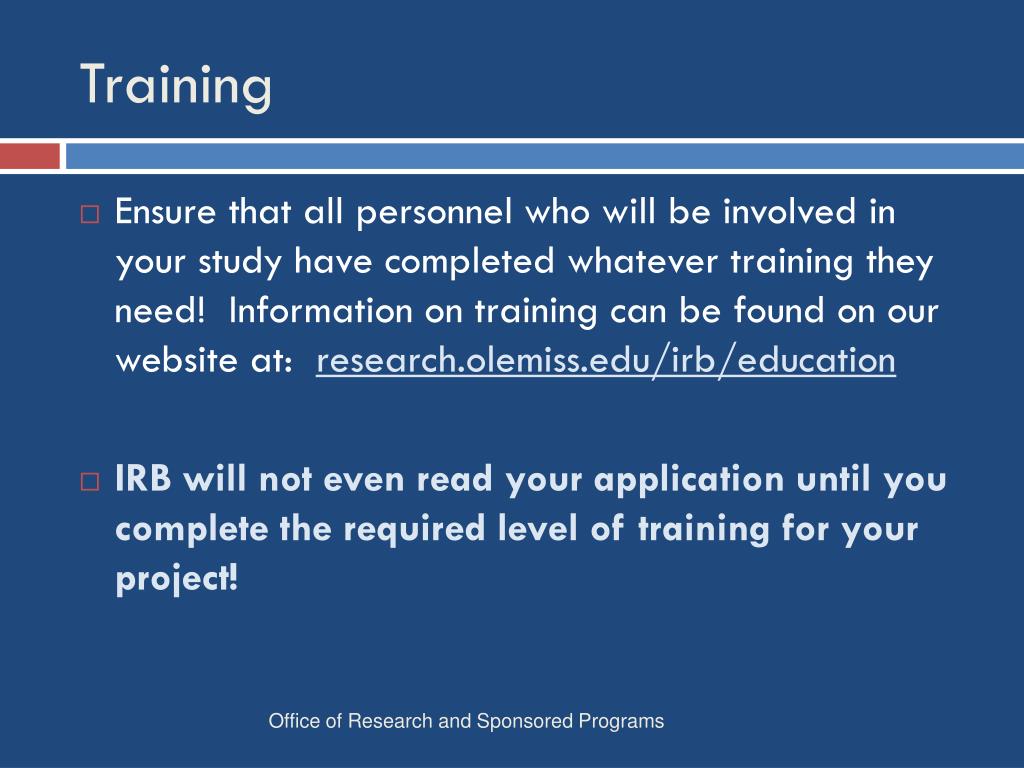 Training

Ensure that all personnel who will be involved in your study have completed whatever training they need! Information on training can be found on our website at: research.olemiss.edu/irb/education

IRB will not even read your application until you complete the required level of training for your project!

Office of Research and Sponsored Programs